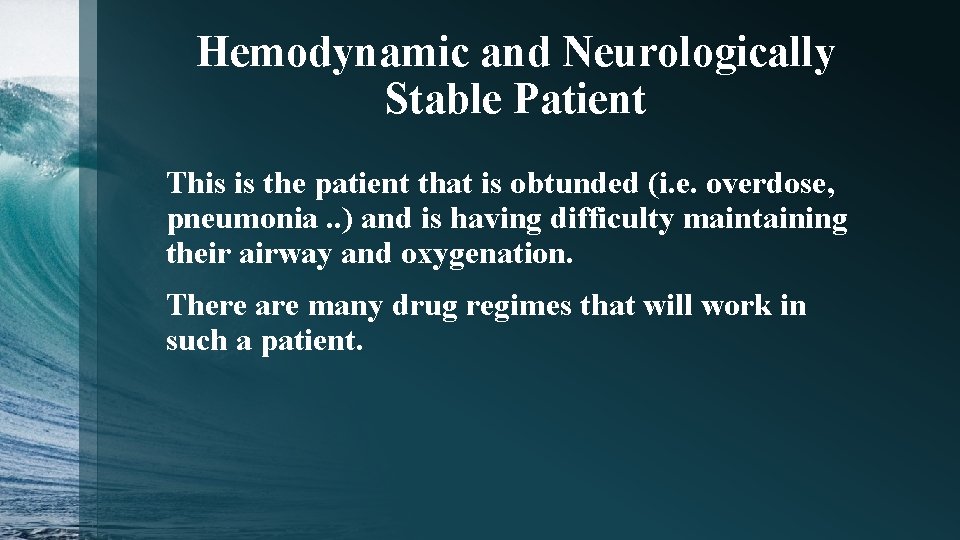 Hemodynamic and Neurologically Stable Patient

This is the patient that is obtunded (i.e. overdose, pneumonia ..) and is having difficulty maintaining their airway and oxygenation.

There are many drug regimes that will work in such a patient.